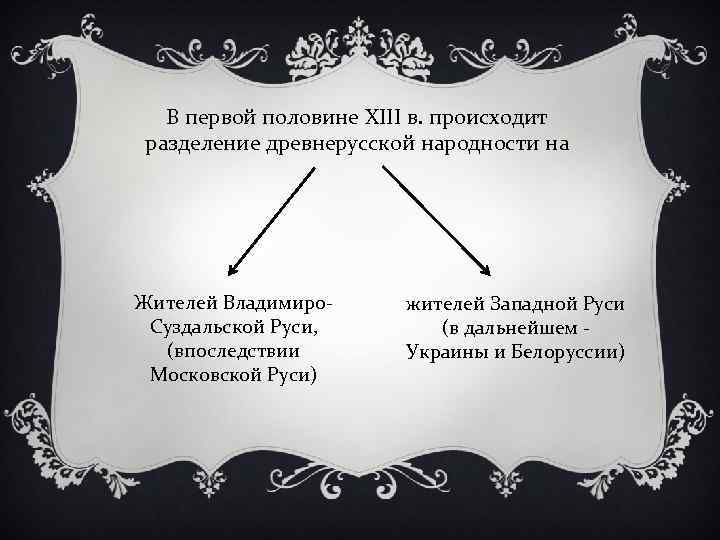 В первой половине XIII в. происходит разделение древнерусской народности на

Жителей Владимиро-Суздальской Руси, (впоследствии Московской Руси)

жителей Западной Руси (в дальнейшем - Украины и Белоруссии)